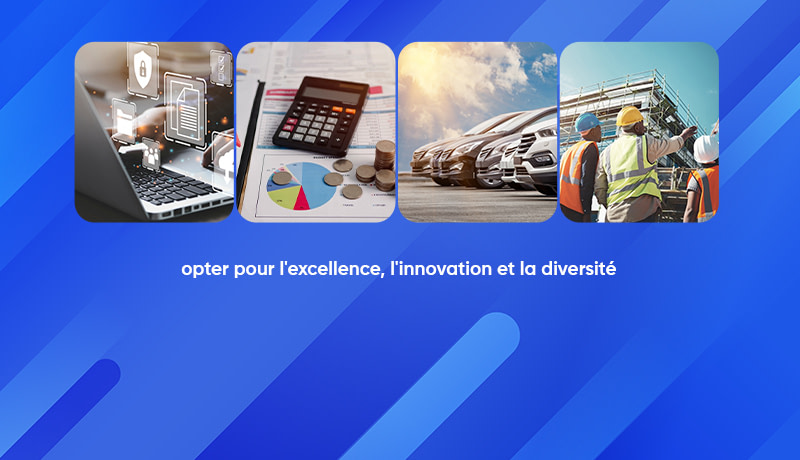 opter pour l'excellence, l'innovation et la diversité